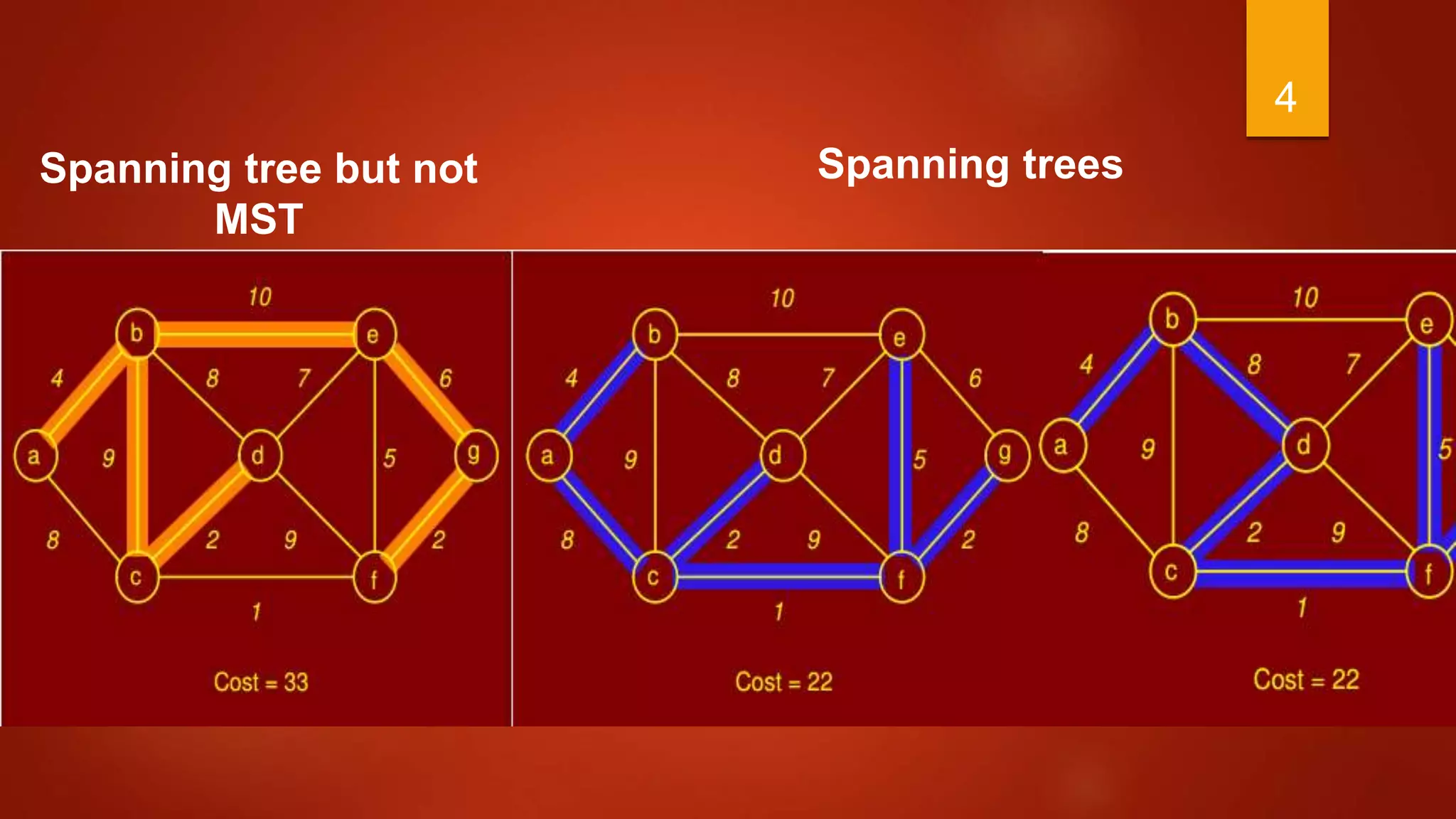 4

Spanning tree but not MST

Spanning trees

10
b
e
4
8
7
6
a
9
d
5
g
8
2
9
2
c
f
1
Cost = 33

10
b
e
4
8
7
6
a
9
d
5
g
8
2
9
2
c
f
1
Cost = 22

10
b
e
4
8
7
a
9
d
5
8
2
9
c
f
1
Cost = 22